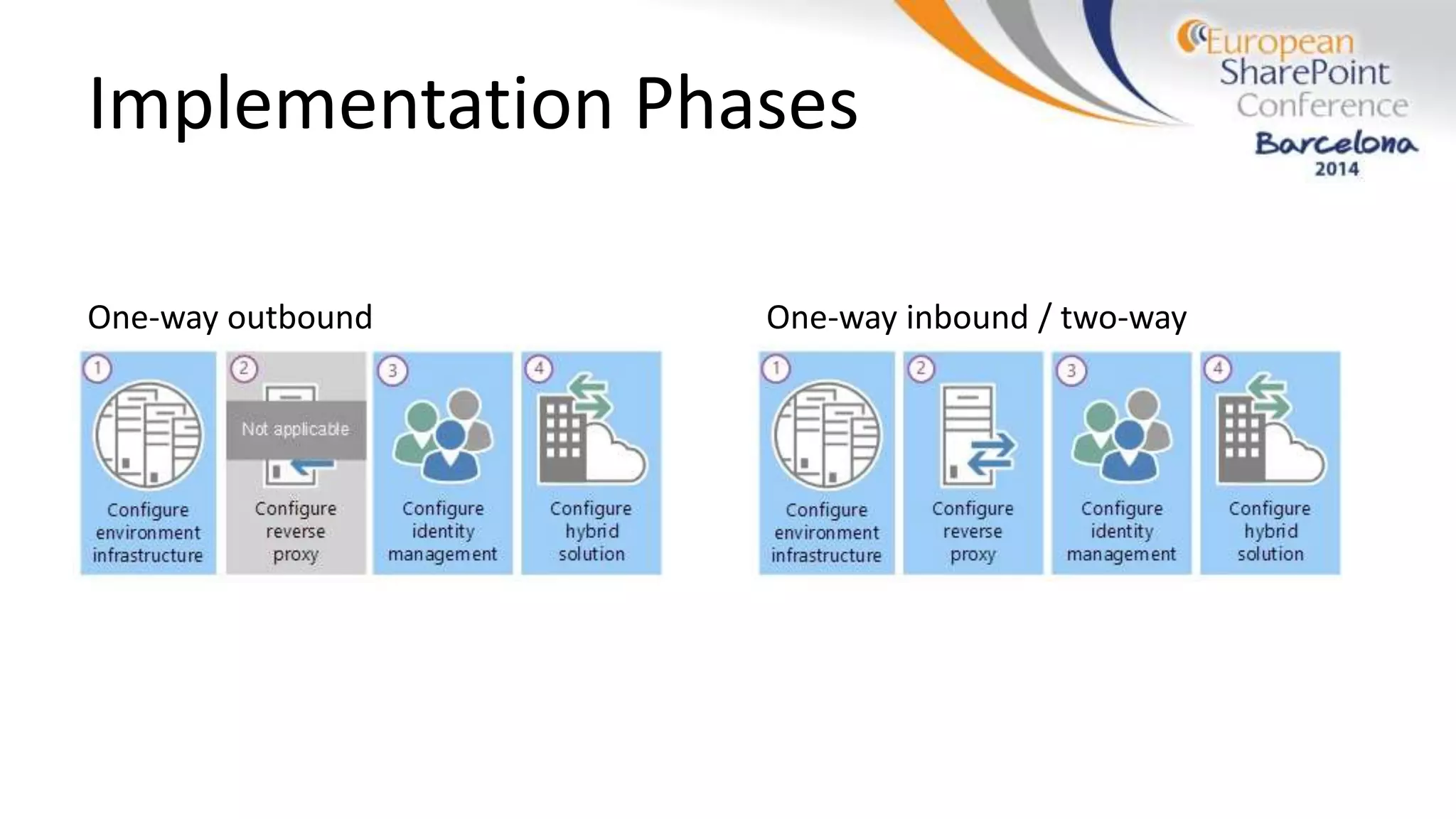 Implementation Phases

European SharePoint Conference Barcelona 2014

One-way outbound

1 Configure environment infrastructure

2 Not applicable Configure reverse proxy

3 Configure identity management

4 Configure hybrid solution

One-way inbound / two-way

1 Configure environment infrastructure

2 Configure reverse proxy

3 Configure identity management

4 Configure hybrid solution